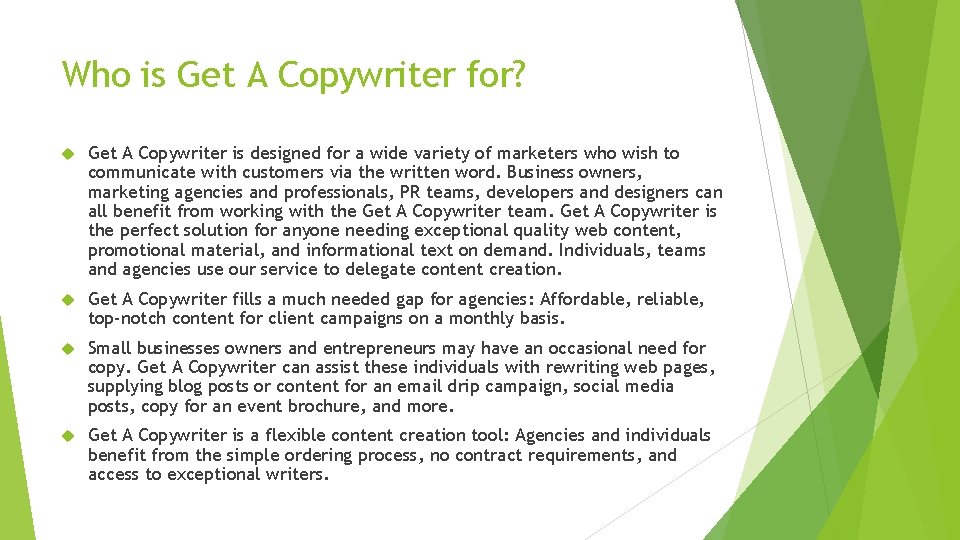 Who is Get A Copywriter for?

Get A Copywriter is designed for a wide variety of marketers who wish to communicate with customers via the written word. Business owners, marketing agencies and professionals, PR teams, developers and designers can all benefit from working with the Get A Copywriter team. Get A Copywriter is the perfect solution for anyone needing exceptional quality web content, promotional material, and informational text on demand. Individuals, teams and agencies use our service to delegate content creation.

Get A Copywriter fills a much needed gap for agencies: Affordable, reliable, top-notch content for client campaigns on a monthly basis.

Small businesses owners and entrepreneurs may have an occasional need for copy. Get A Copywriter can assist these individuals with rewriting web pages, supplying blog posts or content for an email drip campaign, social media posts, copy for an event brochure, and more.

Get A Copywriter is a flexible content creation tool: Agencies and individuals benefit from the simple ordering process, no contract requirements, and access to exceptional writers.